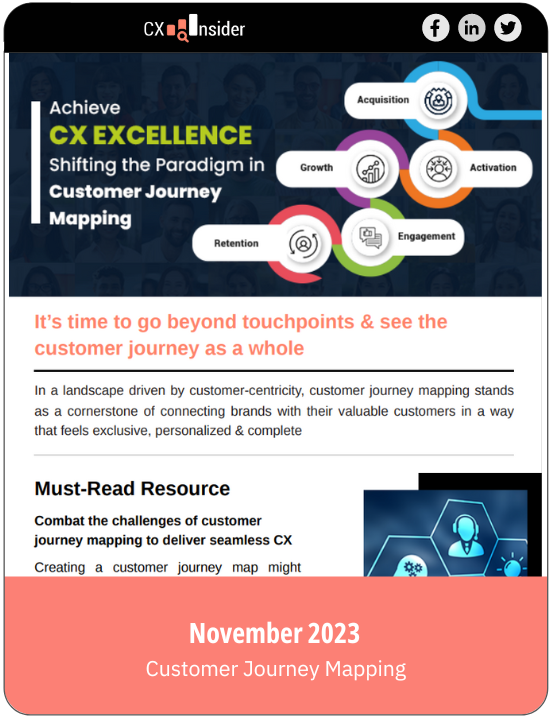 CX Insider

Achieve
CX EXCELLENCE
Shifting the Paradigm in
Customer Journey
Mapping

Acquisition
Growth
Activation
Retention
Engagement

It’s time to go beyond touchpoints & see the customer journey as a whole

In a landscape driven by customer-centricity, customer journey mapping stands as a cornerstone of connecting brands with their valuable customers in a way that feels exclusive, personalized & complete

Must-Read Resource

Combat the challenges of customer journey mapping to deliver seamless CX

Creating a customer journey map might

November 2023
Customer Journey Mapping